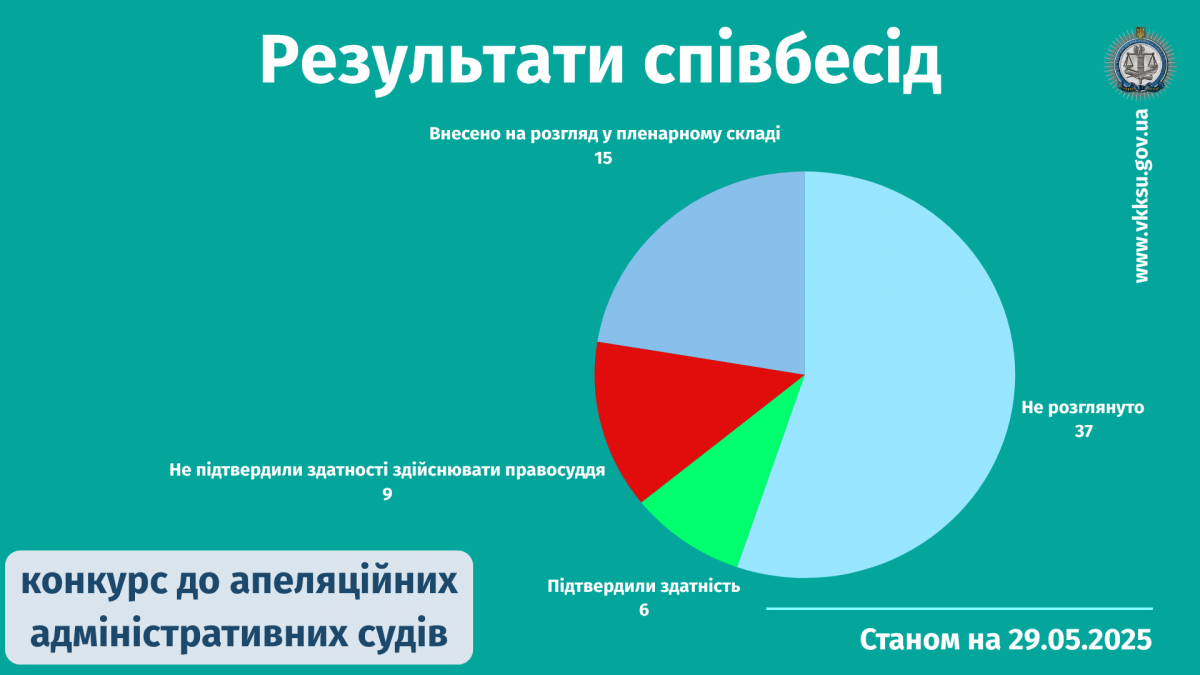 Результати співбесід

www.vkksu.gov.ua

Внесено на розгляд у пленарному складі
15

Не розглянуто
37

Не підтвердили здатності здійснювати правосуддя
9

Підтвердили здатність
6

конкурс до апеляційних адміністративних судів

Станом на 29.05.2025